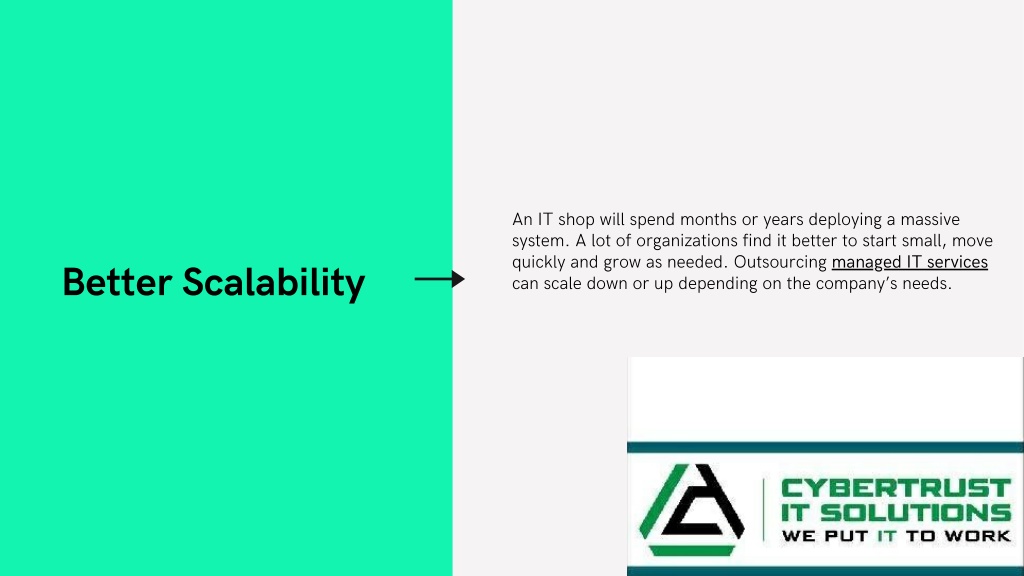 Better Scalability

An IT shop will spend months or years deploying a massive system. A lot of organizations find it better to start small, move quickly and grow as needed. Outsourcing managed IT services can scale down or up depending on the company's needs.

CYBERTRUST
IT SOLUTIONS
WE PUT IT TO WORK